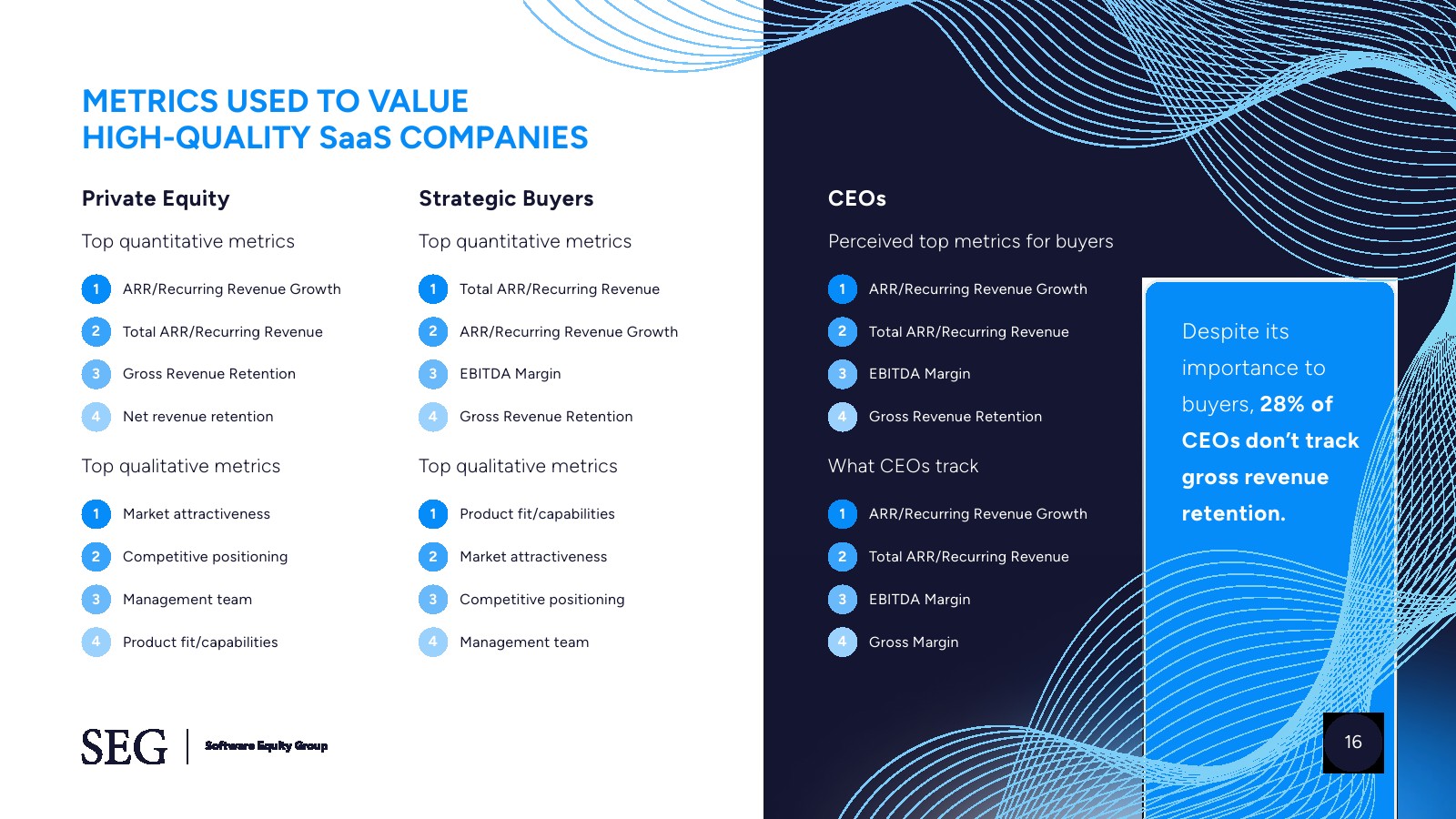 METRICS USED TO VALUE HIGH-QUALITY SaaS COMPANIES

Private Equity

Top quantitative metrics

1 ARR/Recurring Revenue Growth
2 Total ARR/Recurring Revenue
3 Gross Revenue Retention
4 Net revenue retention

Top qualitative metrics

1 Market attractiveness
2 Competitive positioning
3 Management team
4 Product fit/capabilities

Strategic Buyers

Top quantitative metrics

1 Total ARR/Recurring Revenue
2 ARR/Recurring Revenue Growth
3 EBITDA Margin
4 Gross Revenue Retention

Top qualitative metrics

1 Product fit/capabilities
2 Market attractiveness
3 Competitive positioning
4 Management team

CEOs

Perceived top metrics for buyers

1 ARR/Recurring Revenue Growth
2 Total ARR/Recurring Revenue
3 EBITDA Margin
4 Gross Revenue Retention

What CEOs track

1 ARR/Recurring Revenue Growth
2 Total ARR/Recurring Revenue
3 EBITDA Margin
4 Gross Margin

Despite its importance to buyers, 28% of CEOs don't track gross revenue retention.

SEG | Software Equity Group

16